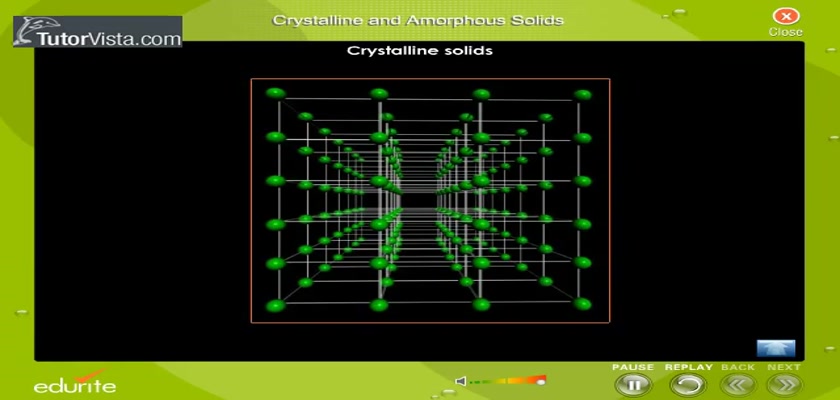 TutorVista.com

Crystalline and Amorphous Solids

Close

Crystalline solids

edurite

PAUSE REPLAY BACK NEXT